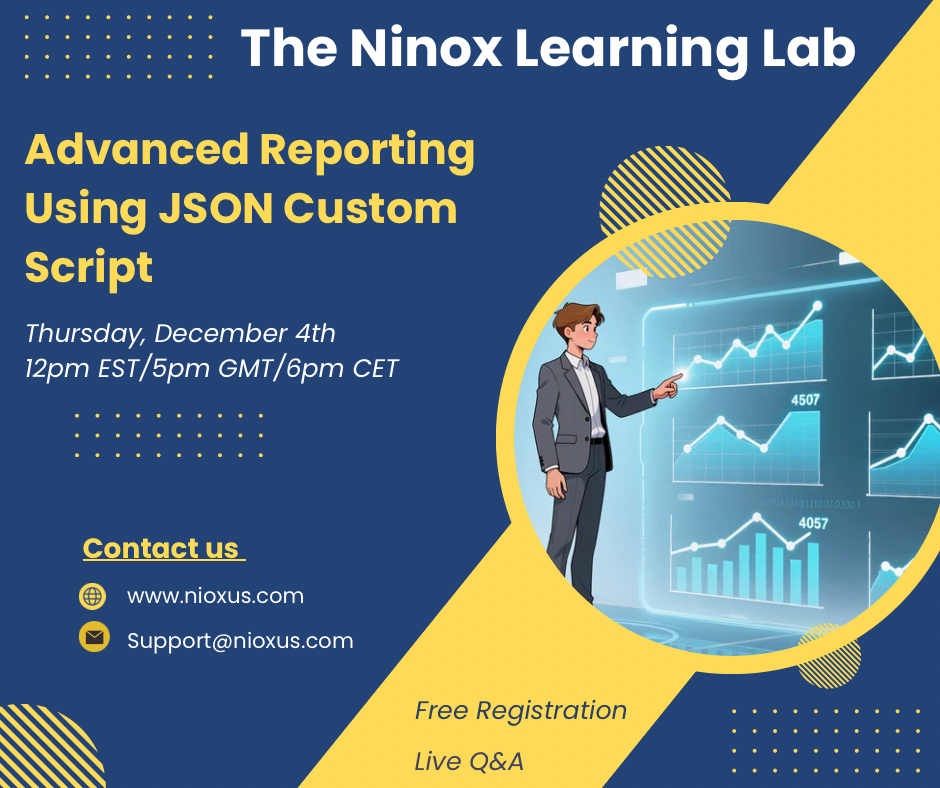 The Ninox Learning Lab

Advanced Reporting Using JSON Custom Script

Thursday, December 4th
12pm EST/5pm GMT/6pm CET

4507

4057

Contact us

www.nioxus.com

Support@nioxus.com

Free Registration

Live Q&A